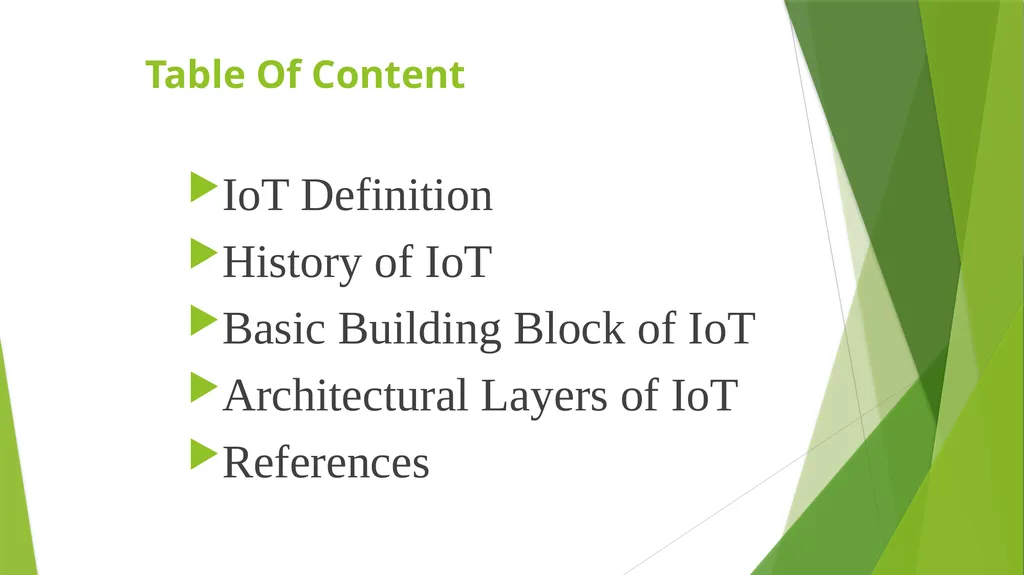 Table Of Content

IoT Definition
History of IoT
Basic Building Block of IoT
Architectural Layers of IoT
References